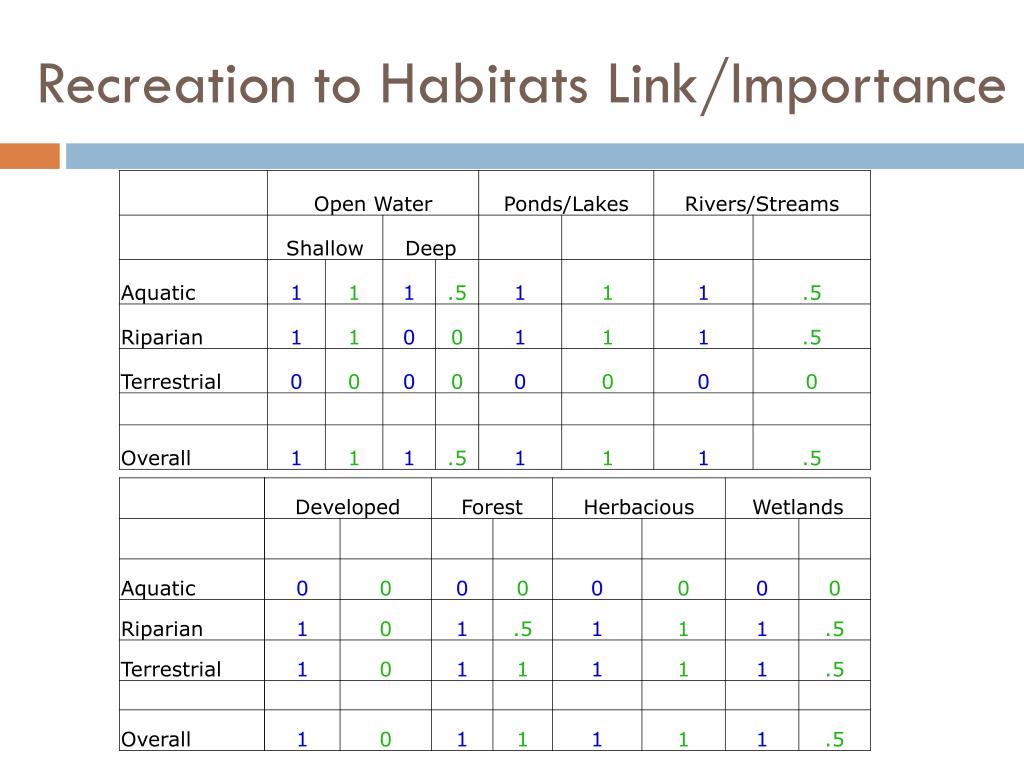 Recreation to Habitats Link/Importance

| | Open Water | | | | Ponds/Lakes | | Rivers/Streams | |
|---|---|---|---|---|---|---|---|---|
| | Shallow | | Deep | | | | | |
| Aquatic | 1 | 1 | 1 | .5 | 1 | 1 | 1 | .5 |
| Riparian | 1 | 1 | 0 | 0 | 1 | 1 | 1 | .5 |
| Terrestrial | 0 | 0 | 0 | 0 | 0 | 0 | 0 | 0 |
| | | | | | | | | |
| Overall | 1 | 1 | 1 | .5 | 1 | 1 | 1 | .5 |

| | Developed | | Forest | | Herbacious | | Wetlands | |
|---|---|---|---|---|---|---|---|---|
| | | | | | | | | |
| Aquatic | 0 | 0 | 0 | 0 | 0 | 0 | 0 | 0 |
| Riparian | 1 | 0 | 1 | .5 | 1 | 1 | 1 | .5 |
| Terrestrial | 1 | 0 | 1 | 1 | 1 | 1 | 1 | .5 |
| | | | | | | | | |
| Overall | 1 | 0 | 1 | 1 | 1 | 1 | 1 | .5 |